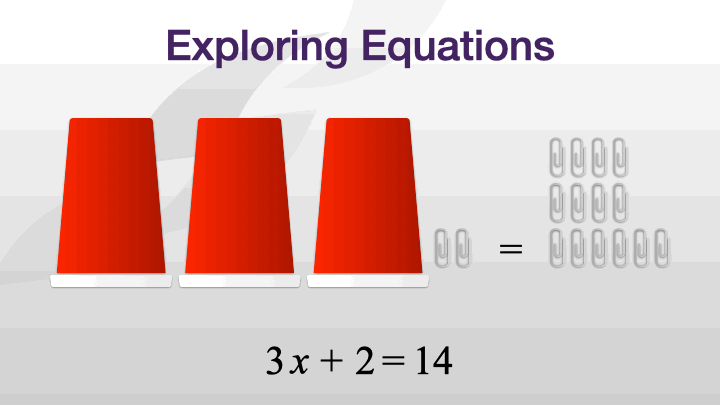 Exploring Equations

=

$3x + 2 = 14$